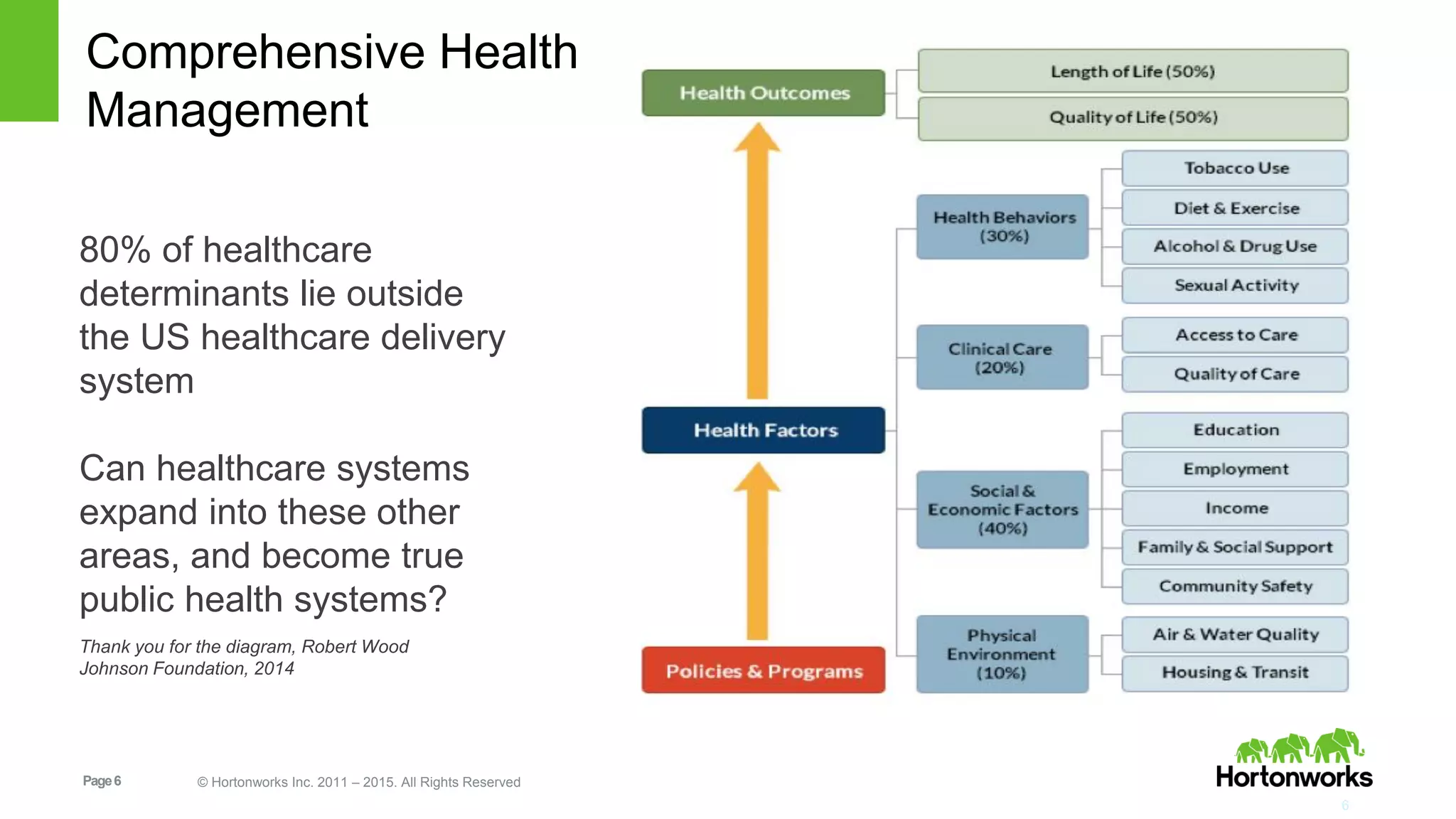 Comprehensive Health Management

80% of healthcare determinants lie outside the US healthcare delivery system

Can healthcare systems expand into these other areas, and become true public health systems?

Thank you for the diagram, Robert Wood Johnson Foundation, 2014

Health Outcomes

Length of Life (50%)

Quality of Life (50%)

Health Factors

Health Behaviors (30%)

Tobacco Use

Diet & Exercise

Alcohol & Drug Use

Sexual Activity

Clinical Care (20%)

Access to Care

Quality of Care

Social & Economic Factors (40%)

Education

Employment

Income

Family & Social Support

Community Safety

Physical Environment (10%)

Air & Water Quality

Housing & Transit

Policies & Programs

Page 6

© Hortonworks Inc. 2011 – 2015. All Rights Reserved

Hortonworks

6